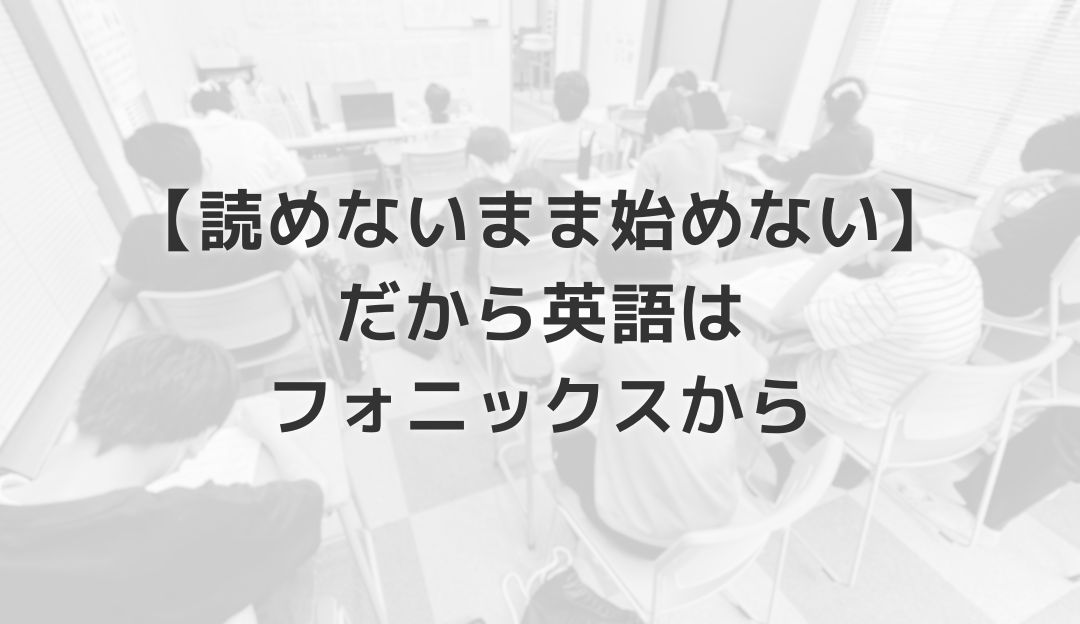 【読めないまま始めない】
だから英語は
フォニックスから